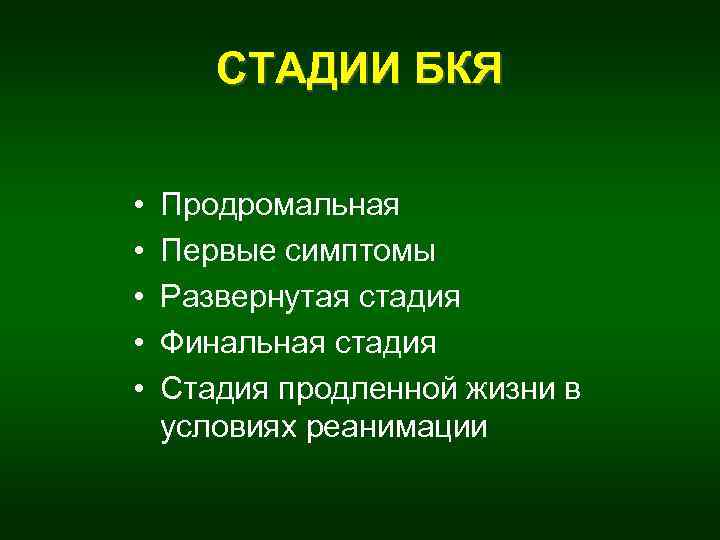 СТАДИИ БКЯ

• Продромальная
• Первые симптомы
• Развернутая стадия
• Финальная стадия
• Стадия продленной жизни в условиях реанимации